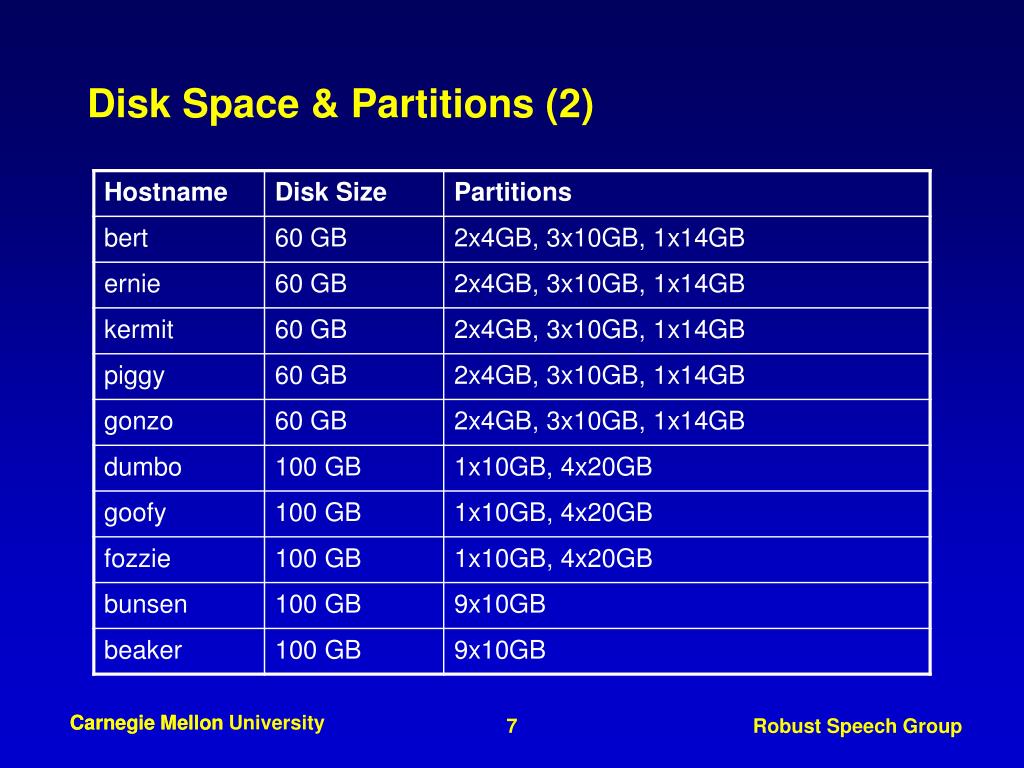 Disk Space & Partitions (2)

| Hostname | Disk Size | Partitions |
|---|---|---|
| bert | 60 GB | 2x4GB, 3x10GB, 1x14GB |
| ernie | 60 GB | 2x4GB, 3x10GB, 1x14GB |
| kermit | 60 GB | 2x4GB, 3x10GB, 1x14GB |
| piggy | 60 GB | 2x4GB, 3x10GB, 1x14GB |
| gonzo | 60 GB | 2x4GB, 3x10GB, 1x14GB |
| dumbo | 100 GB | 1x10GB, 4x20GB |
| goofy | 100 GB | 1x10GB, 4x20GB |
| fozzie | 100 GB | 1x10GB, 4x20GB |
| bunsen | 100 GB | 9x10GB |
| beaker | 100 GB | 9x10GB |

Carnegie Mellon University

7

Robust Speech Group